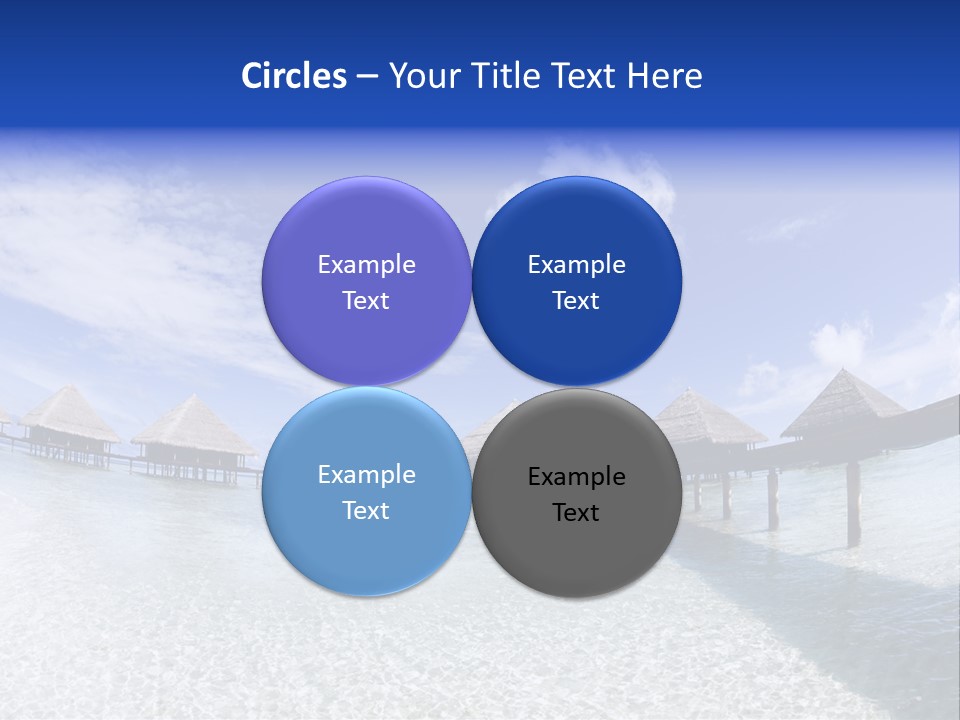 Circles – Your Title Text Here

Example Text

Example Text

Example Text

Example Text